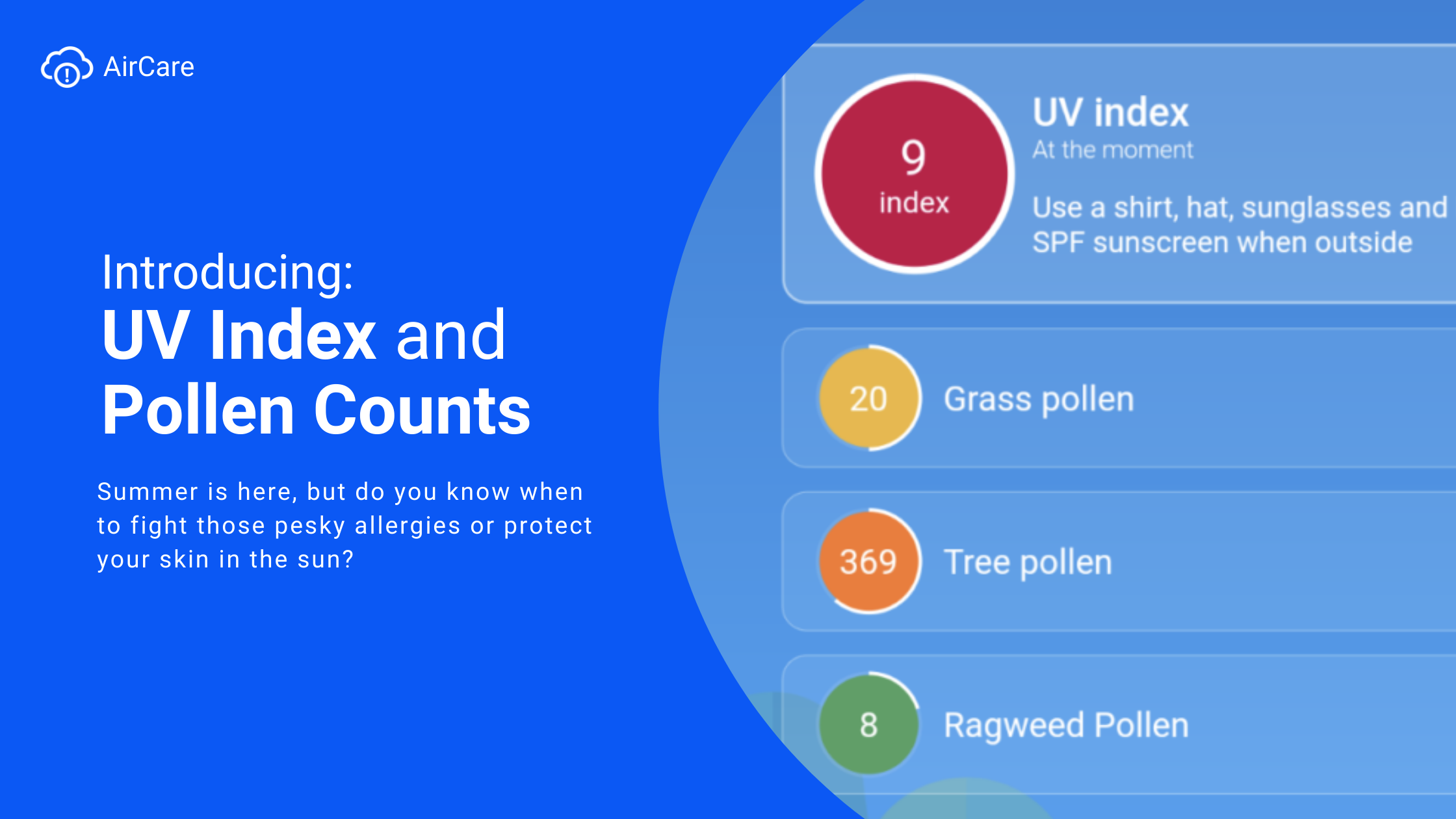 AirCare

Introducing:
UV Index and Pollen Counts

Summer is here, but do you know when to fight those pesky allergies or protect your skin in the sun?

9
index

UV index
At the moment

Use a shirt, hat, sunglasses and SPF sunscreen when outside

20 Grass pollen

369 Tree pollen

8 Ragweed Pollen